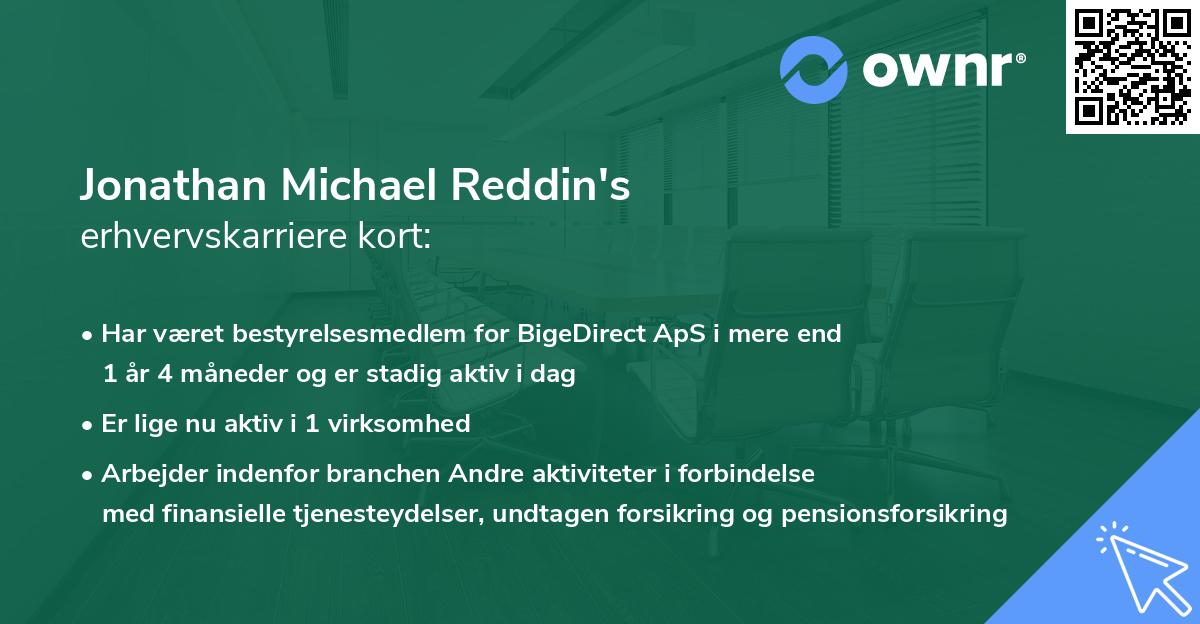 ownr®

Jonathan Michael Reddin's
erhvervskarriere kort:

• Har været bestyrelsesmedlem for BigeDirect ApS i mere end 1 år 4 måneder og er stadig aktiv i dag

• Er lige nu aktiv i 1 virksomhed

• Arbejder indenfor branchen Andre aktiviteter i forbindelse med finansielle tjenesteydelser, undtagen forsikring og pensionsforsikring